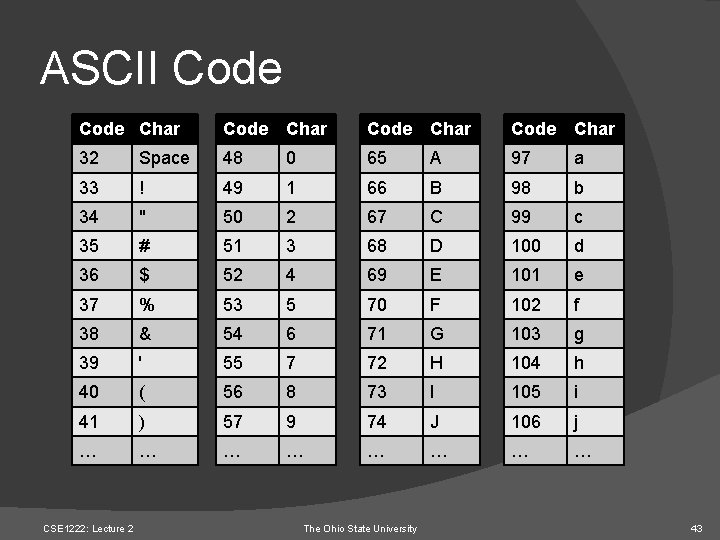 ASCII Code

| Code | Char |
|---|---|
| 32 | Space |
| 33 | ! |
| 34 | " |
| 35 | # |
| 36 | $ |
| 37 | % |
| 38 | & |
| 39 | ' |
| 40 | ( |
| 41 | ) |
| … | … |

| Code | Char |
|---|---|
| 48 | 0 |
| 49 | 1 |
| 50 | 2 |
| 51 | 3 |
| 52 | 4 |
| 53 | 5 |
| 54 | 6 |
| 55 | 7 |
| 56 | 8 |
| 57 | 9 |
| … | … |

| Code | Char |
|---|---|
| 65 | A |
| 66 | B |
| 67 | C |
| 68 | D |
| 69 | E |
| 70 | F |
| 71 | G |
| 72 | H |
| 73 | I |
| 74 | J |
| … | … |

| Code | Char |
|---|---|
| 97 | a |
| 98 | b |
| 99 | c |
| 100 | d |
| 101 | e |
| 102 | f |
| 103 | g |
| 104 | h |
| 105 | i |
| 106 | j |
| … | … |

CSE1222: Lecture 2 The Ohio State University 43